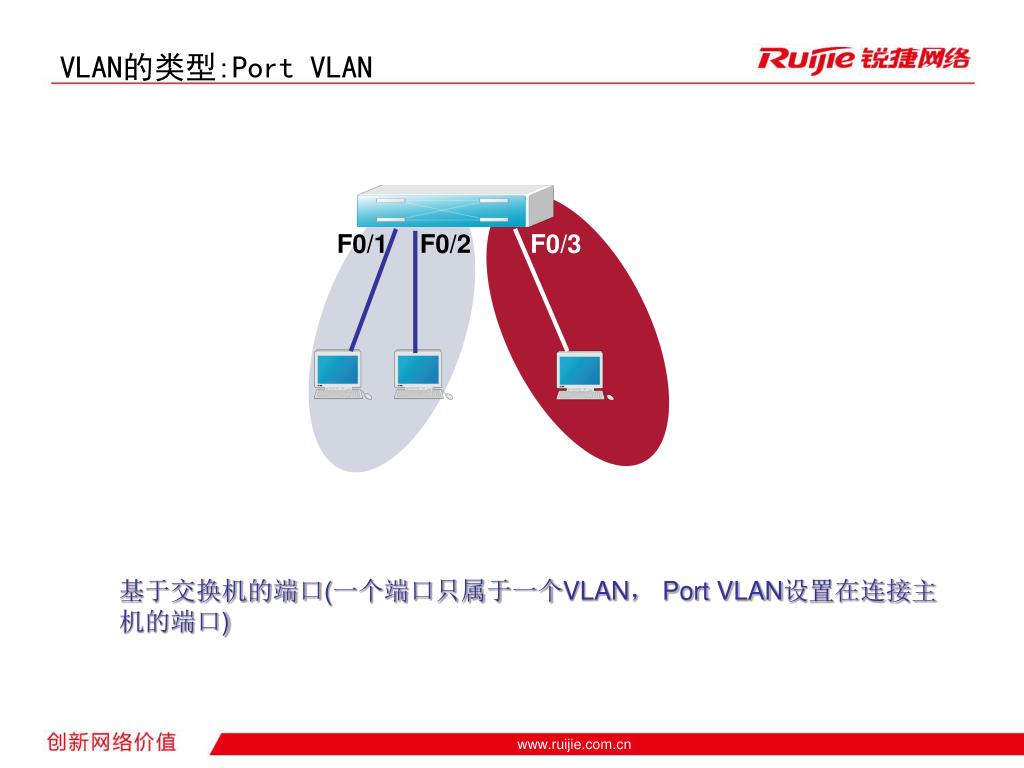 VLAN的类型:Port VLAN

Ruijie 锐捷网络

F0/1 F0/2 F0/3

基于交换机的端口(一个端口只属于一个VLAN， Port VLAN设置在连接主机的端口)

创新网络价值

www.ruijie.com.cn